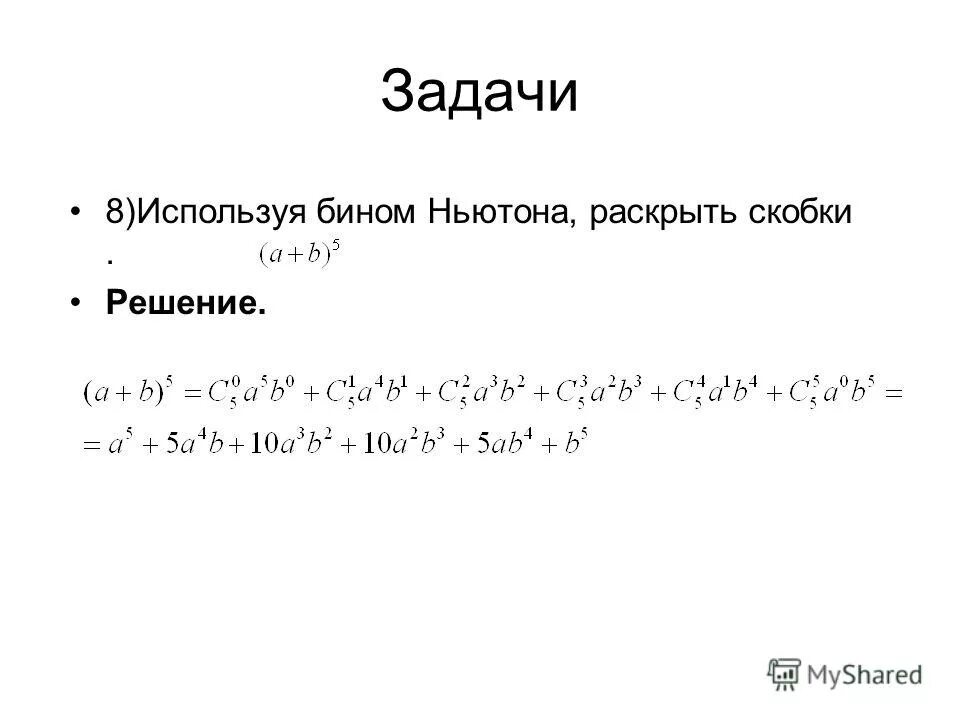 Задачи

• 8)Используя бином Ньютона, раскрыть скобки . $(a+b)^5$

• **Решение.**

$(a+b)^5 = C_5^0 a^5 b^0 + C_5^1 a^4 b^1 + C_5^2 a^3 b^2 + C_5^3 a^2 b^3 + C_5^4 a^1 b^4 + C_5^5 a^0 b^5 =$
$= a^5 + 5a^4 b + 10a^3 b^2 + 10a^2 b^3 + 5ab^4 + b^5$

MyShared